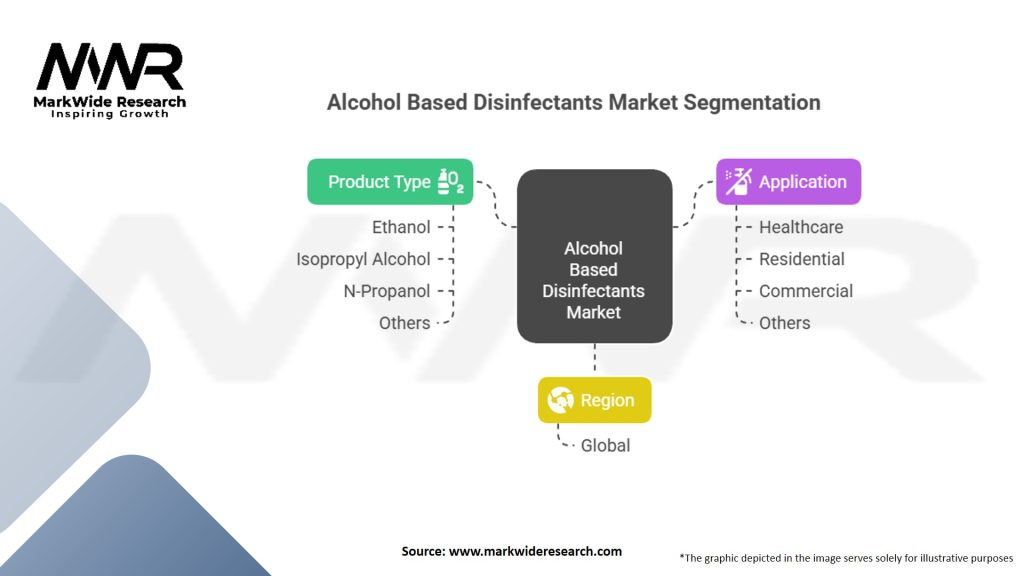 MWR
MarkWide Research
Inspiring Growth

Alcohol Based Disinfectants Market Segmentation

Product Type
Ethanol
Isopropyl Alcohol
N-Propanol
Others

Alcohol Based Disinfectants Market

Application
Healthcare
Residential
Commercial
Others

Region
Global

Source: www.markwideresearch.com

*The graphic depicted in the image serves solely for illustrative purposes